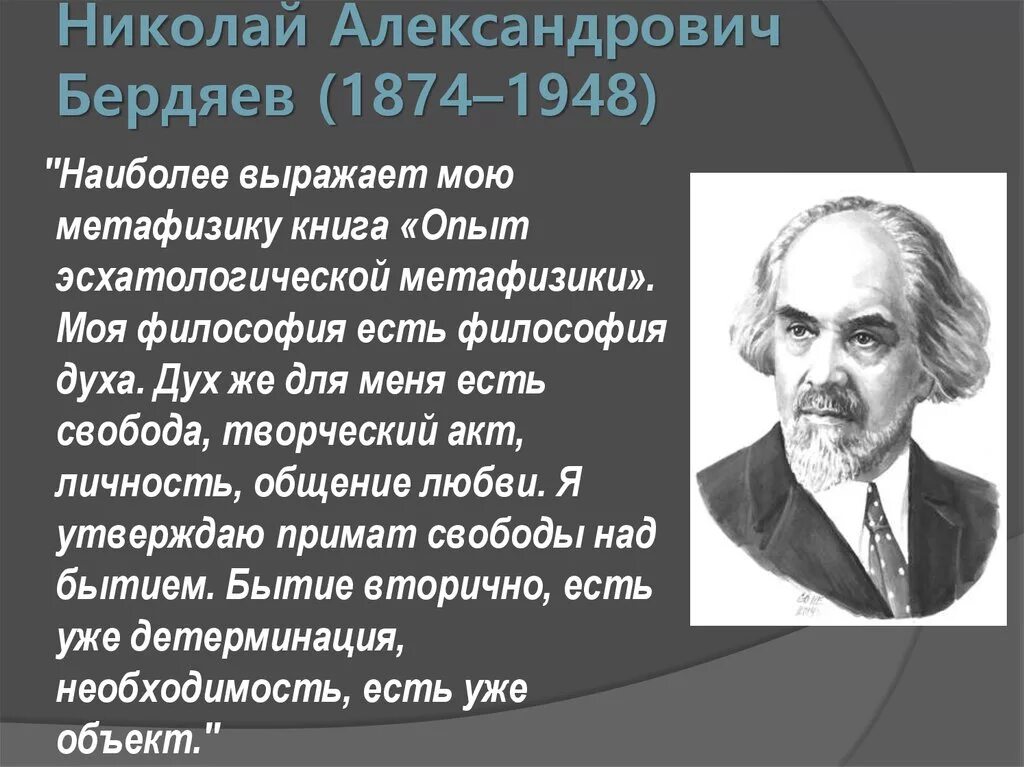 Николай Александрович Бердяев (1874–1948)

"Наиболее выражает мою метафизику книга «Опыт эсхатологической метафизики». Моя философия есть философия духа. Дух же для меня есть свобода, творческий акт, личность, общение любви. Я утверждаю примат свободы над бытием. Бытие вторично, есть уже детерминация, необходимость, есть уже объект."